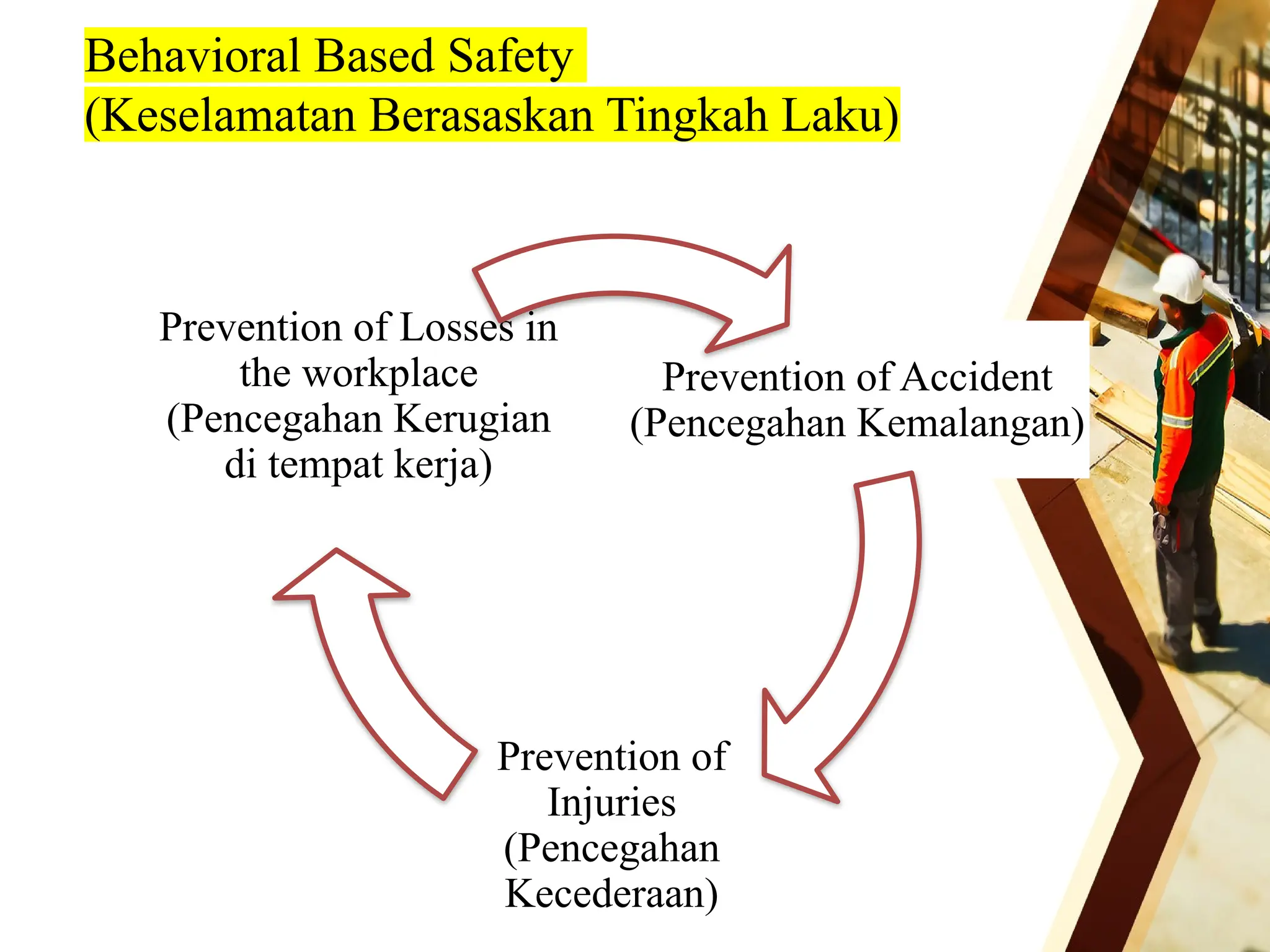 Behavioral Based Safety
(Keselamatan Berasaskan Tingkah Laku)

Prevention of Losses in the workplace (Pencegahan Kerugian di tempat kerja)

Prevention of Accident (Pencegahan Kemalangan)

Prevention of Injuries (Pencegahan Kecederaan)